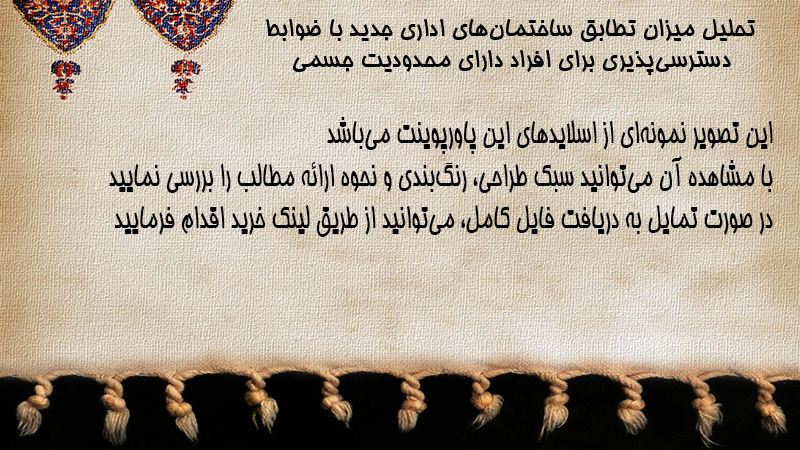 تحلیل میزان تطابق ساختمان‌های اداری جدید با ضوابط دسترسی‌پذیری برای افراد دارای محدودیت جسمی

این تصویر نمونه‌ای از اسلایدهای این پاورپوینت می‌باشد
با مشاهده آن می‌توانید سبک طراحی، رنگ‌بندی و نحوه ارائه مطالب را بررسی نمایید
در صورت تمایل به دریافت فایل کامل، می‌توانید از طریق لینک خرید اقدام فرمایید